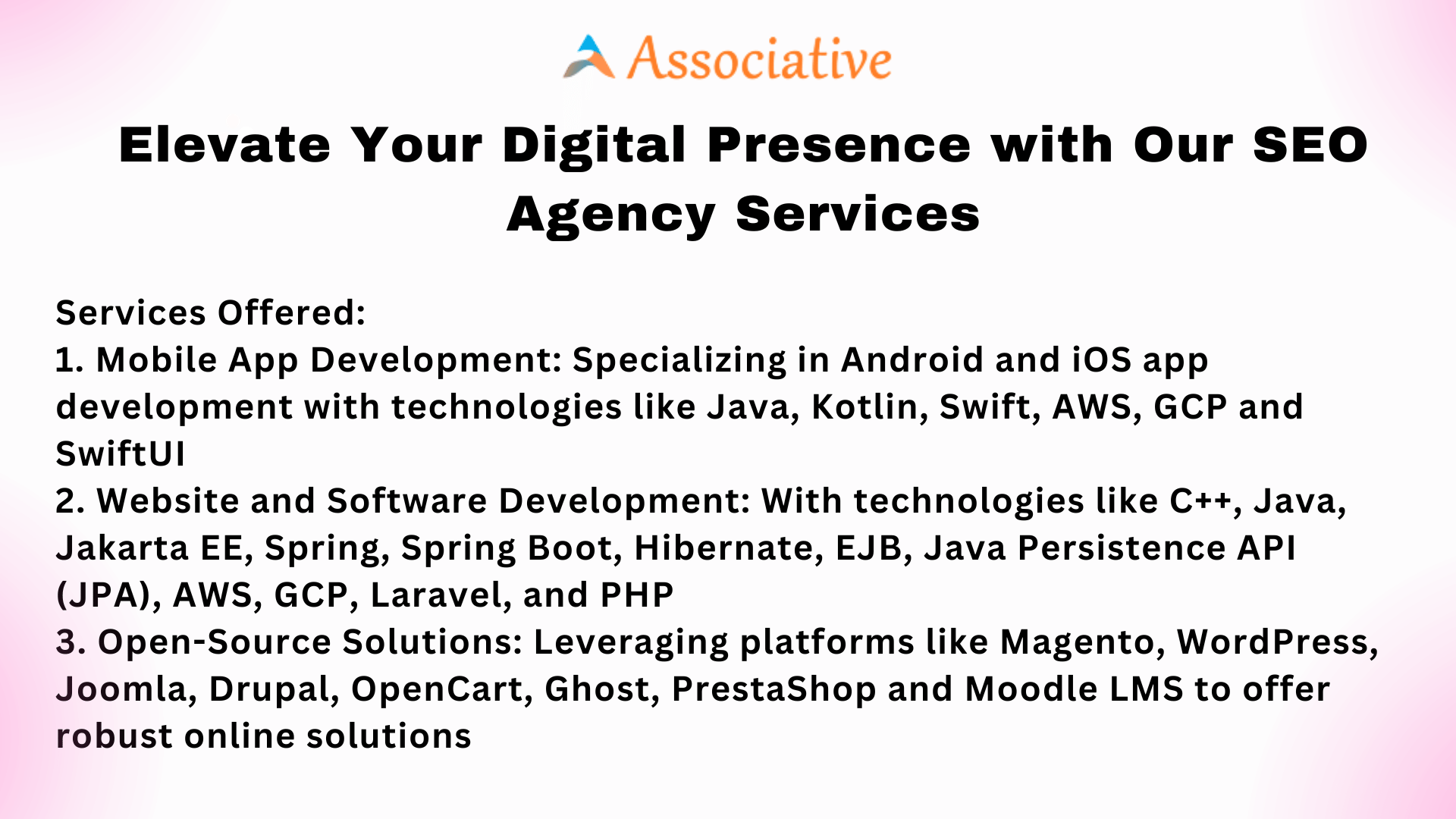 Associative

Elevate Your Digital Presence with Our SEO Agency Services

Services Offered:
1. Mobile App Development: Specializing in Android and iOS app development with technologies like Java, Kotlin, Swift, AWS, GCP and SwiftUI
2. Website and Software Development: With technologies like C++, Java, Jakarta EE, Spring, Spring Boot, Hibernate, EJB, Java Persistence API (JPA), AWS, GCP, Laravel, and PHP
3. Open-Source Solutions: Leveraging platforms like Magento, WordPress, Joomla, Drupal, OpenCart, Ghost, PrestaShop and Moodle LMS to offer robust online solutions